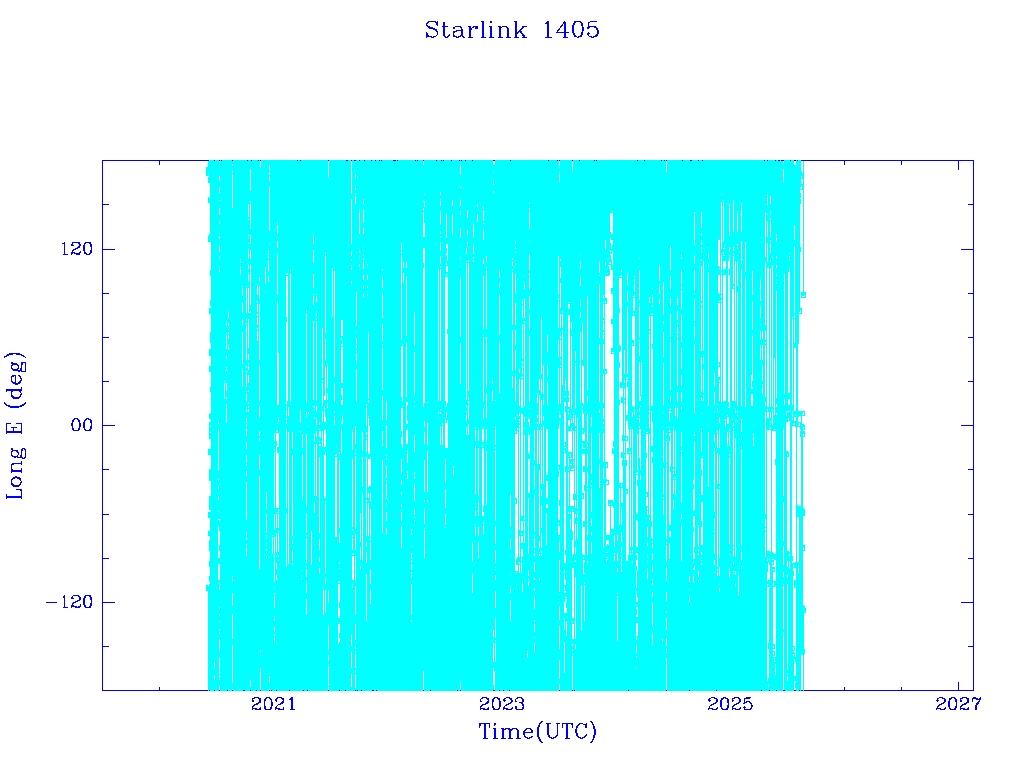 Starlink 1405

Long E (deg)

120

00

−120

2021

2023

2025

2027

Time(UTC)